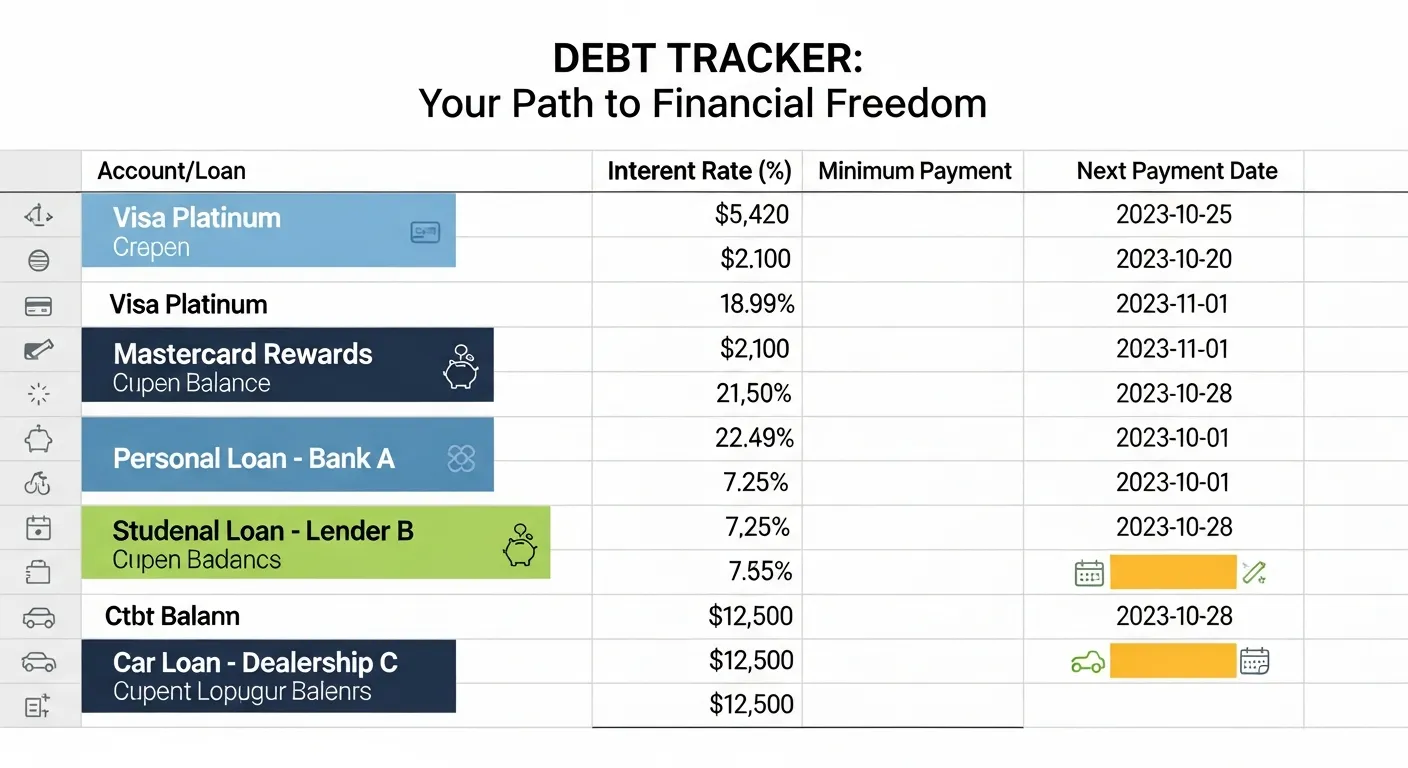 DEBT TRACKER:
Your Path to Financial Freedom

| Account/Loan | Interent Rate (%) | Minimum Payment | Next Payment Date |
|---|---|---|---|
| Visa Platinum Crepen | \$5,420 | | 2023-10-25 |
| | \$2.100 | | 2023-10-20 |
| Visa Platinum | 18.99% | | 2023-11-01 |
| Mastercard Rewards Cupen Balance | \$2,100 | | 2023-11-01 |
| | 21,50% | | 2023-10-28 |
| Personal Loan - Bank A | 22.49% | | 2023-10-01 |
| | 7.25% | | 2023-10-01 |
| Studenal Loan - Lender B Cupen Badancs | 7,25% | | 2023-10-28 |
| | 7.55% | | |
| Ctbt Balann | \$12,500 | | 2023-10-28 |
| Car Loan - Dealership C Cupent Lopugur Balenrs | \$12,500 | | |
| | \$12,500 | | |